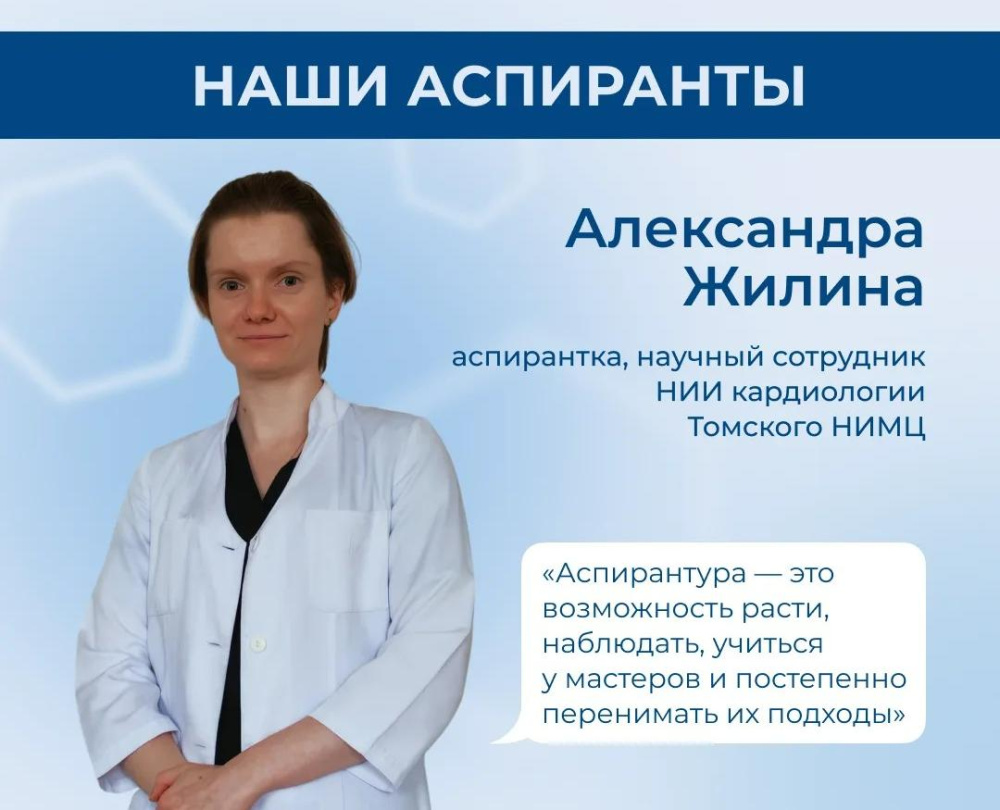 НАШИ АСПИРАНТЫ

Александра Жилина

аспирантка, научный сотрудник НИИ кардиологии Томского НИМЦ

«Аспирантура — это возможность расти, наблюдать, учиться у мастеров и постепенно перенимать их подходы»